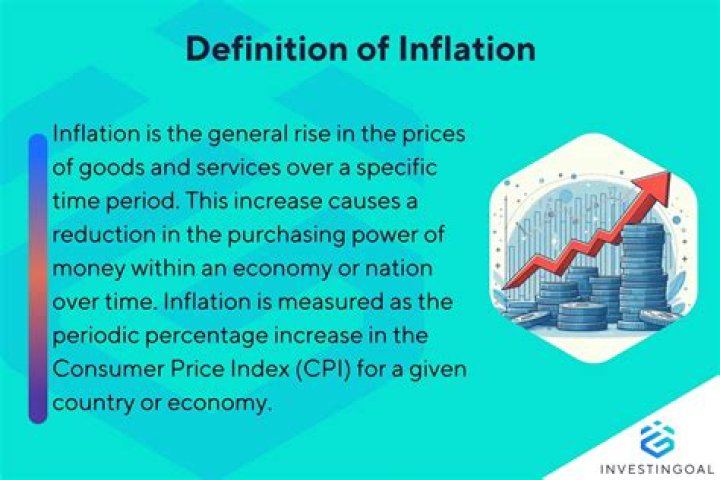 Definition of Inflation

Inflation is the general rise in the prices of goods and services over a specific time period. This increase causes a reduction in the purchasing power of money within an economy or nation over time. Inflation is measured as the periodic percentage increase in the Consumer Price Index (CPI) for a given country or economy.

INVESTINGOAL